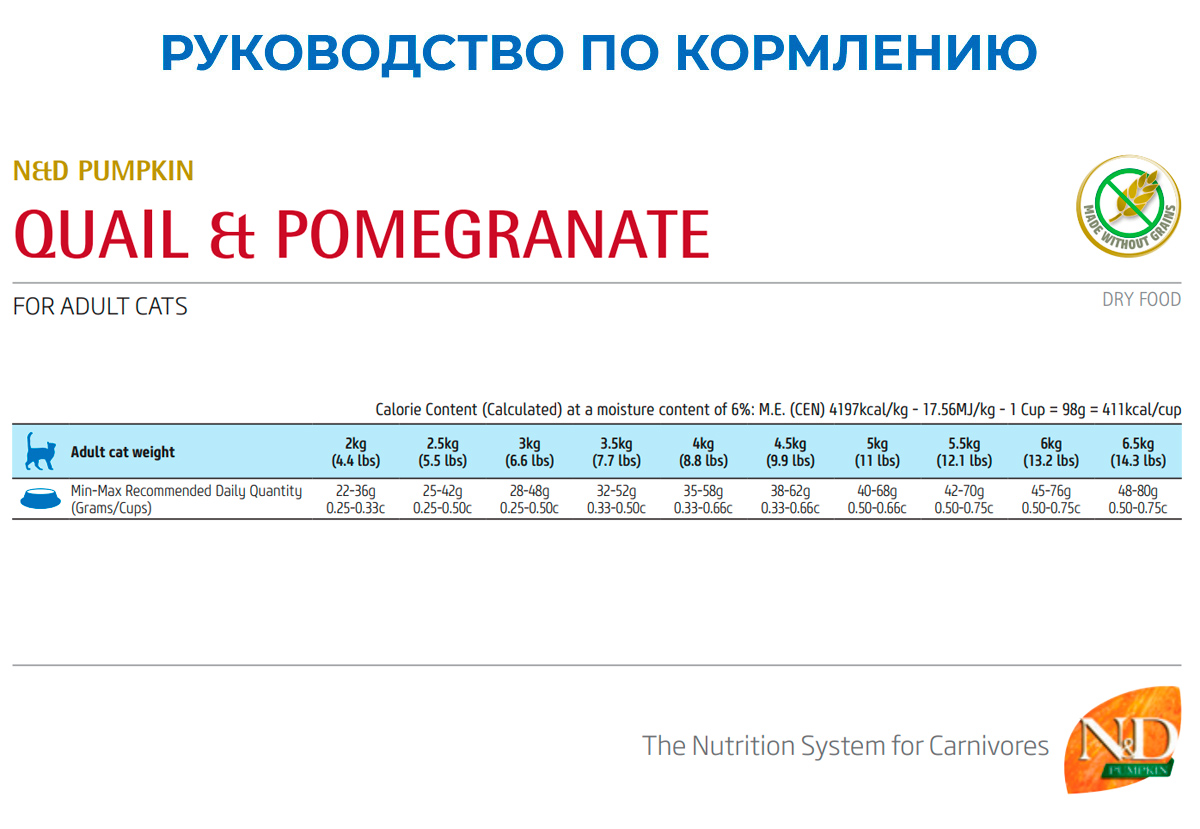 РУКОВОДСТВО ПО КОРМЛЕНИЮ

N&D PUMPKIN

QUAIL & POMEGRANATE

MADE WITHOUT GRAINS

FOR ADULT CATS

DRY FOOD

Calorie Content (Calculated) at a moisture content of 6%: M.E. (CEN) 4197kcal/kg - 17.56MJ/kg - 1 Cup = 98g = 411kcal/cup

| Adult cat weight | 2kg (4.4 lbs) | 2.5kg (5.5 lbs) | 3kg (6.6 lbs) | 3.5kg (7.7 lbs) | 4kg (8.8 lbs) | 4.5kg (9.9 lbs) | 5kg (11 lbs) | 5.5kg (12.1 lbs) | 6kg (13.2 lbs) | 6.5kg (14.3 lbs) |
|---|---|---|---|---|---|---|---|---|---|---|
| Min-Max Recommended Daily Quantity (Grams/Cups) | 22-36g 0.25-0.33c | 25-42g 0.25-0.50c | 28-48g 0.25-0.50c | 32-52g 0.33-0.50c | 35-58g 0.33-0.66c | 38-62g 0.33-0.66c | 40-68g 0.50-0.66c | 42-70g 0.50-0.75c | 45-76g 0.50-0.75c | 48-80g 0.50-0.75c |

The Nutrition System for Carnivores

N&D PUMPKIN